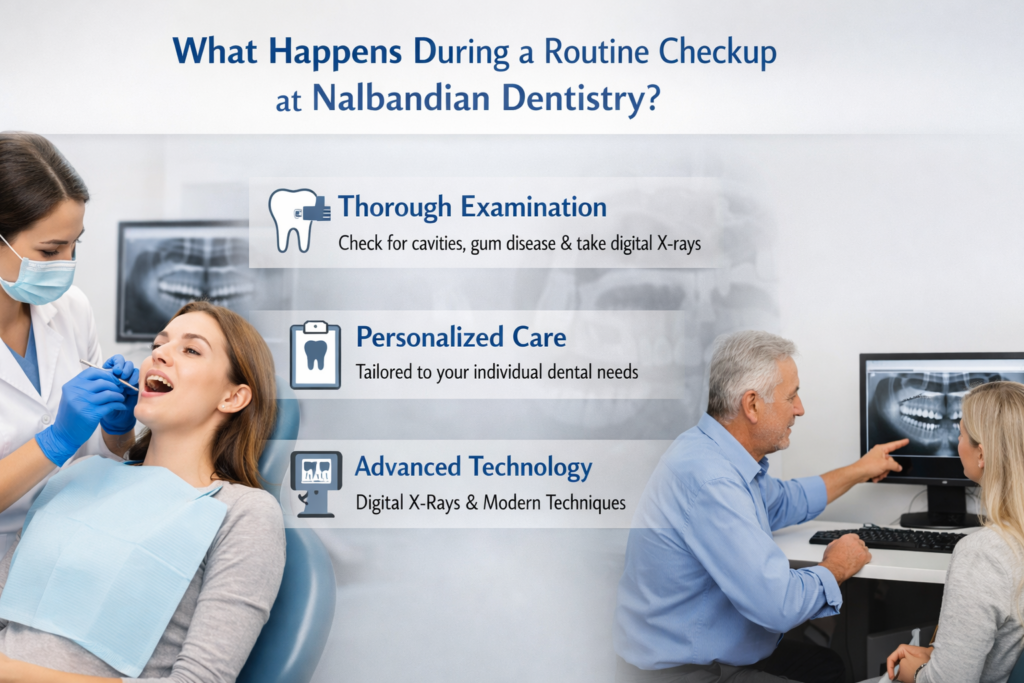 What Happens During a Routine Checkup at Nalbandian Dentistry?

Thorough Examination
Check for cavities, gum disease & take digital X-rays

Personalized Care
Tailored to your individual dental needs

Advanced Technology
Digital X-Rays & Modern Techniques